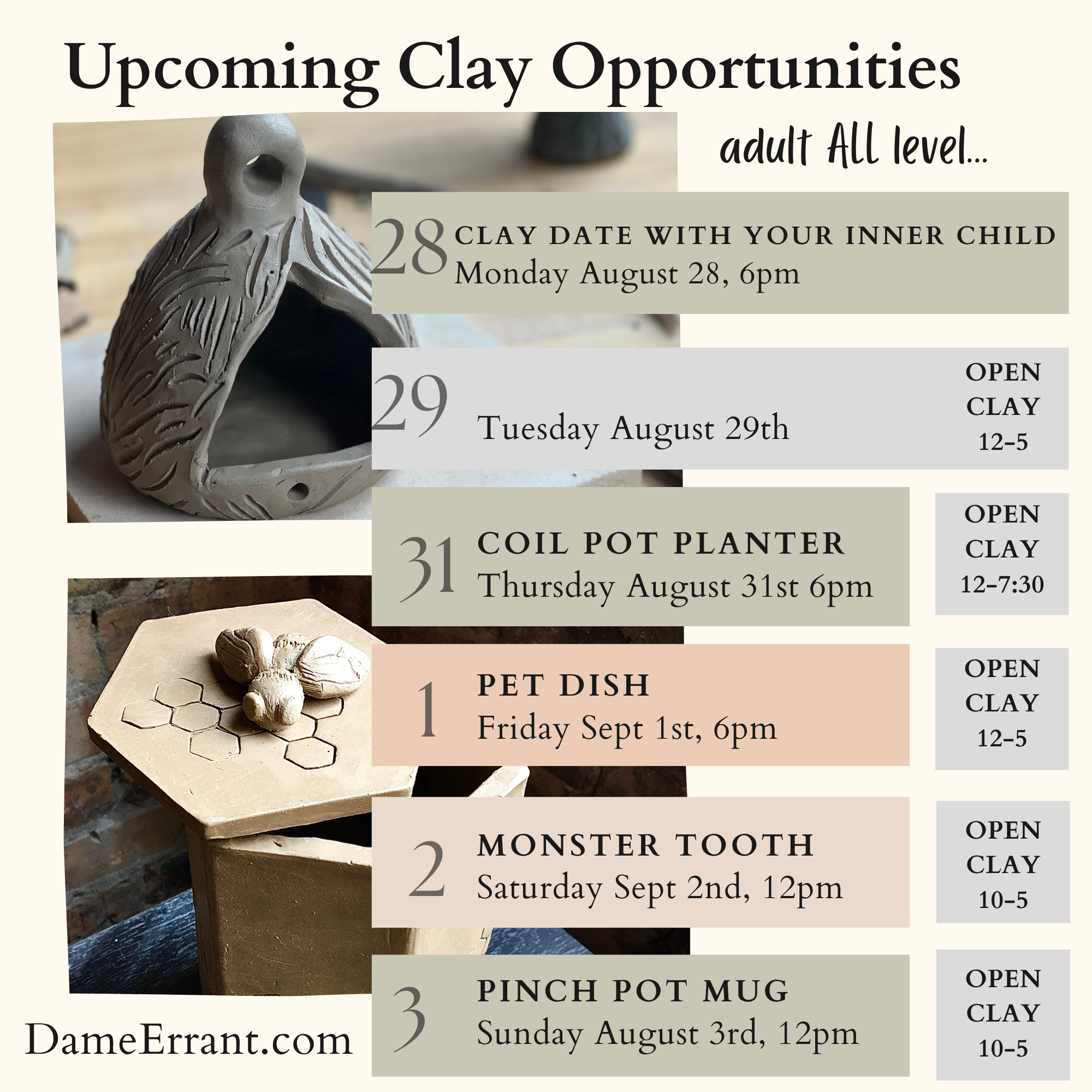 Upcoming Clay Opportunities

adult All level...

28 CLAY DATE WITH YOUR INNER CHILD
Monday August 28, 6pm

29 Tuesday August 29th

OPEN CLAY 12-5

31 COIL POT PLANTER
Thursday August 31st 6pm

OPEN CLAY 12-7:30

1 PET DISH
Friday Sept 1st, 6pm

OPEN CLAY 12-5

2 MONSTER TOOTH
Saturday Sept 2nd, 12pm

OPEN CLAY 10-5

3 PINCH POT MUG
Sunday August 3rd, 12pm

OPEN CLAY 10-5

DameErrant.com